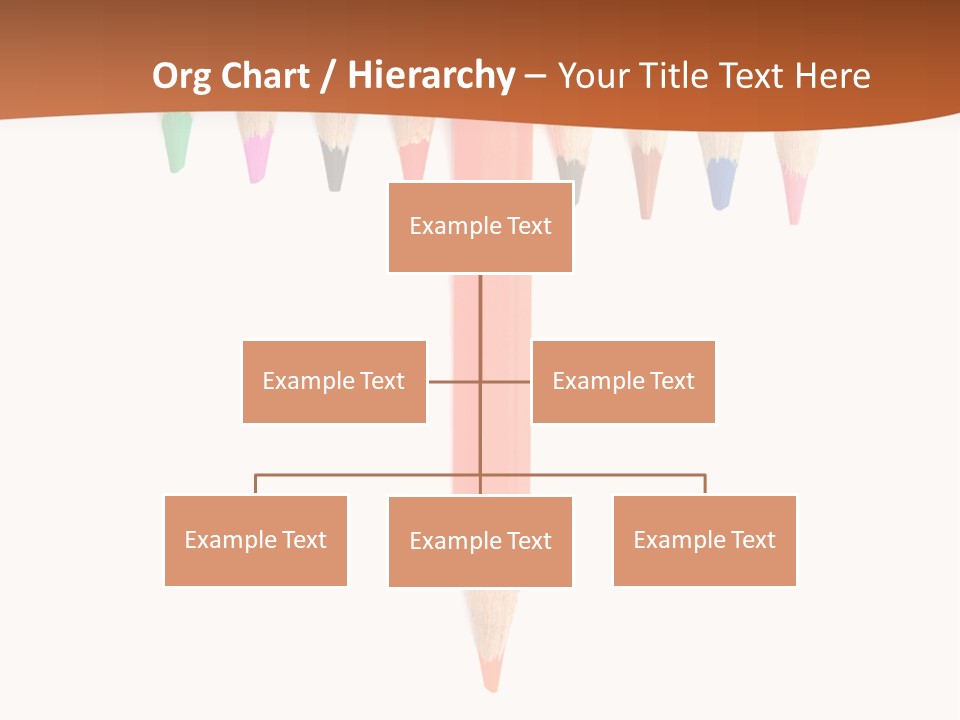 Org Chart / Hierarchy – Your Title Text Here

Example Text

Example Text

Example Text

Example Text

Example Text

Example Text